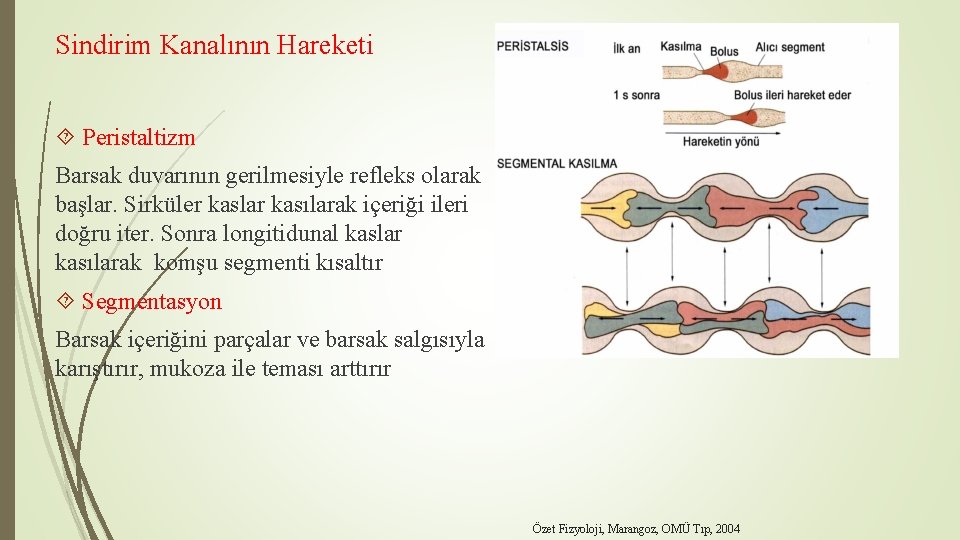 Sindirim Kanalının Hareketi

Peristaltizm

Barsak duvarının gerilmesiyle refleks olarak başlar. Sirküler kaslar kasılarak içeriği ileri doğru iter. Sonra longitidunal kaslar kasılarak komşu segmenti kısaltır

Segmentasyon

Barsak içeriğini parçalar ve barsak salgısıyla karıştırır, mukoza ile teması arttırır

PERİSTALSİS

İlk an

Kasılma

Bolus

Alıcı segment

1 s sonra

Bolus ileri hareket eder

Hareketin yönü

SEGMENTAL KASILMA

Özet Fizyoloji, Marangoz, OMÜ Tıp, 2004